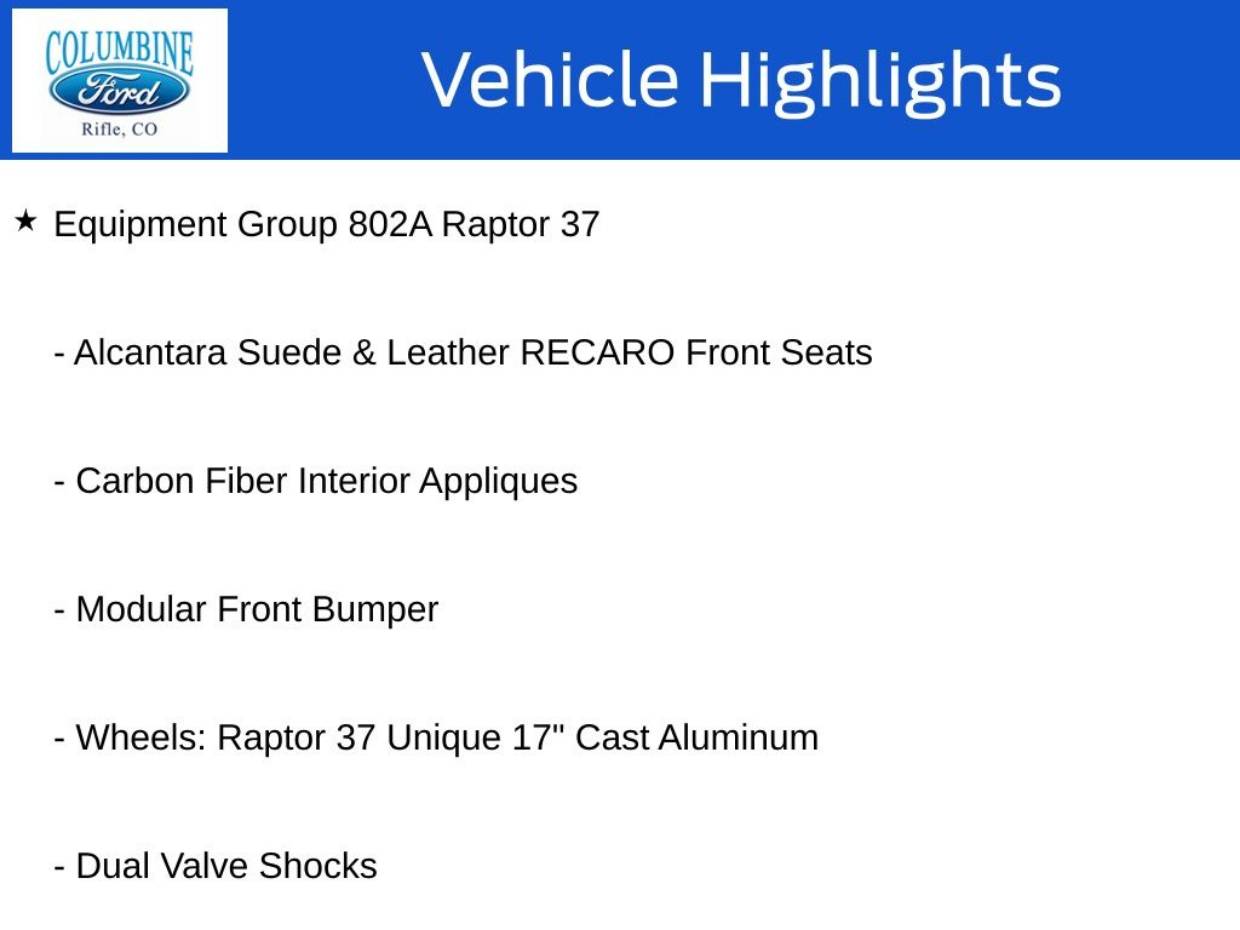 COLUMBINE
Ford
Rifle, CO

Vehicle Highlights

★ Equipment Group 802A Raptor 37

- Alcantara Suede & Leather RECARO Front Seats

- Carbon Fiber Interior Appliques

- Modular Front Bumper

- Wheels: Raptor 37 Unique 17" Cast Aluminum

- Dual Valve Shocks